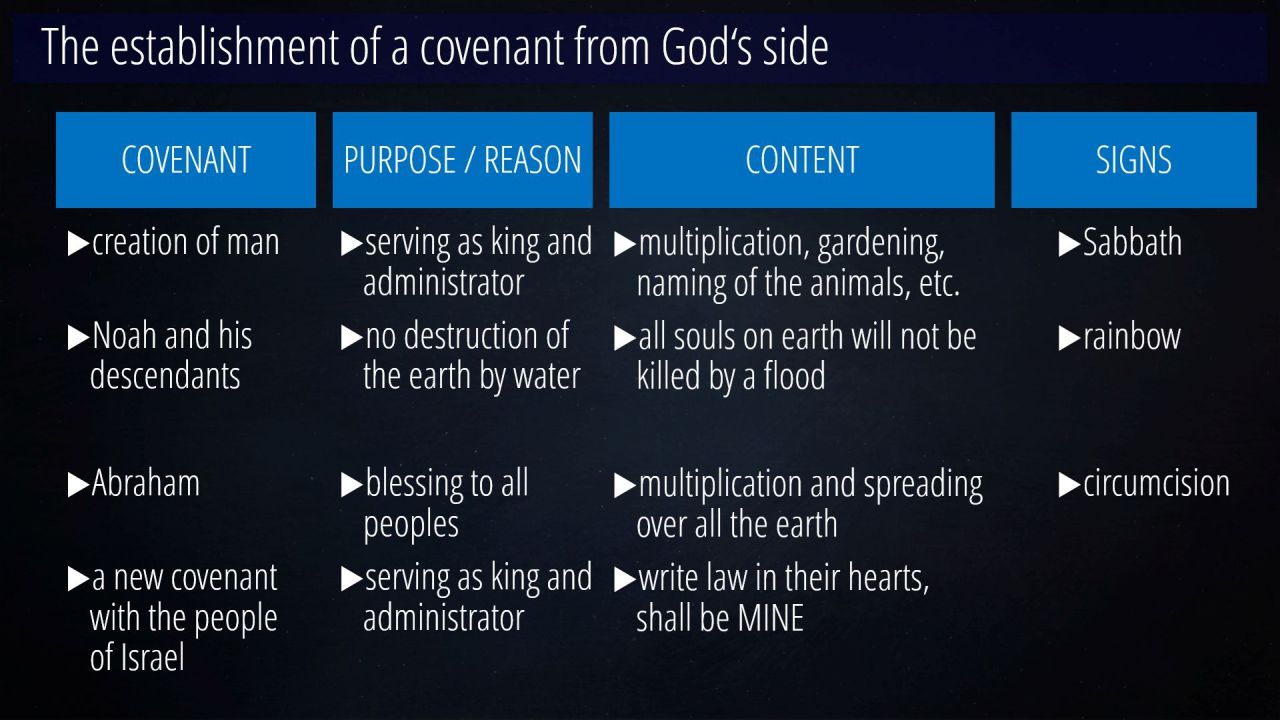 The establishment of a covenant from God‘s side

| COVENANT | PURPOSE / REASON | CONTENT | SIGNS |
|---|---|---|---|
| ▶creation of man | ▶serving as king and administrator | ▶multiplication, gardening, naming of the animals, etc. | ▶Sabbath |
| ▶Noah and his descendants | ▶no destruction of the earth by water | ▶all souls on earth will not be killed by a flood | ▶rainbow |
| ▶Abraham | ▶blessing to all peoples | ▶multiplication and spreading over all the earth | ▶circumcision |
| ▶a new covenant with the people of Israel | ▶serving as king and administrator | ▶write law in their hearts, shall be MINE | |